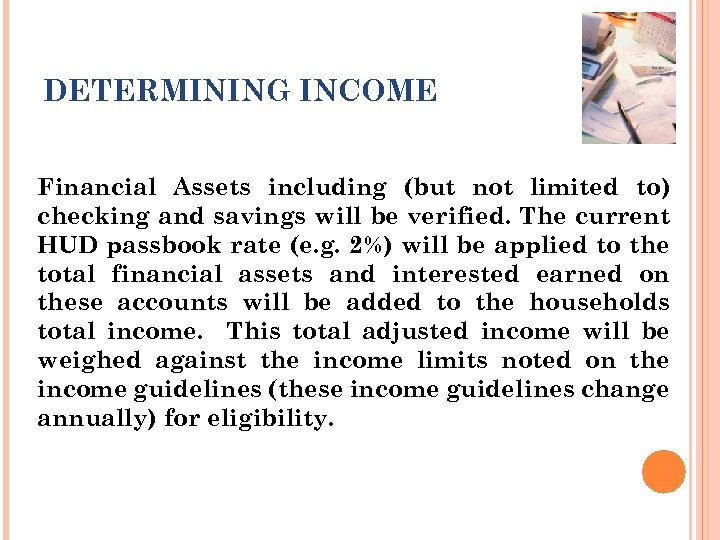 DETERMINING INCOME

Financial Assets including (but not limited to) checking and savings will be verified. The current HUD passbook rate (e.g. 2%) will be applied to the total financial assets and interested earned on these accounts will be added to the households total income. This total adjusted income will be weighed against the income limits noted on the income guidelines (these income guidelines change annually) for eligibility.